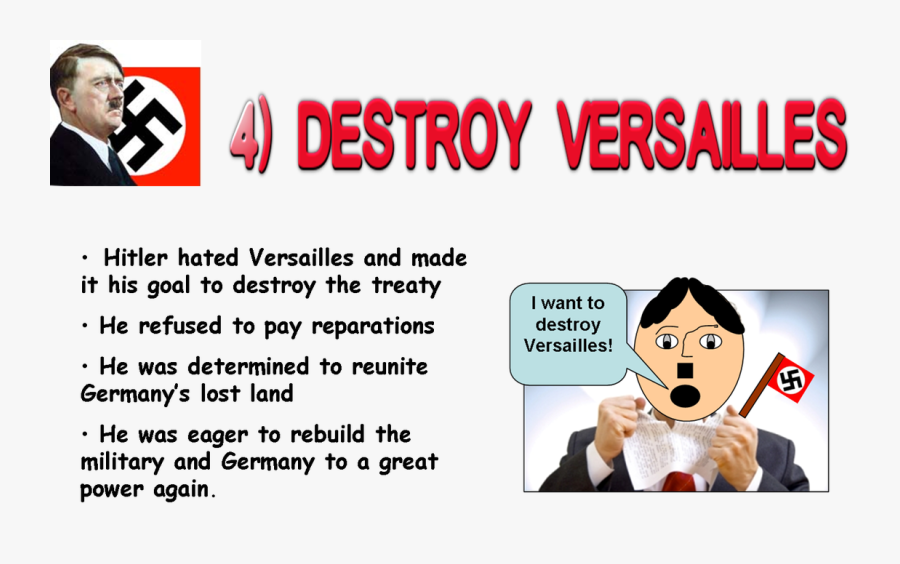 4) DESTROY VERSAILLES

• Hitler hated Versailles and made it his goal to destroy the treaty

• He refused to pay reparations

• He was determined to reunite Germany's lost land

• He was eager to rebuild the military and Germany to a great power again.

I want to destroy Versailles!